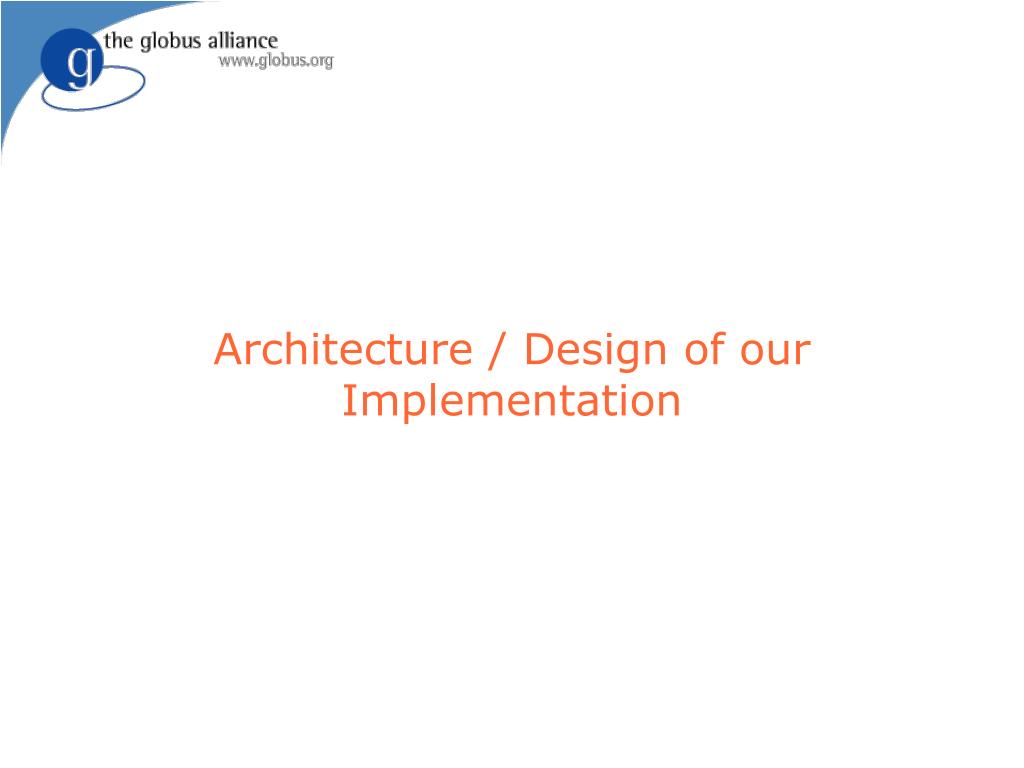 g
the globus alliance
www.globus.org

Architecture / Design of our Implementation